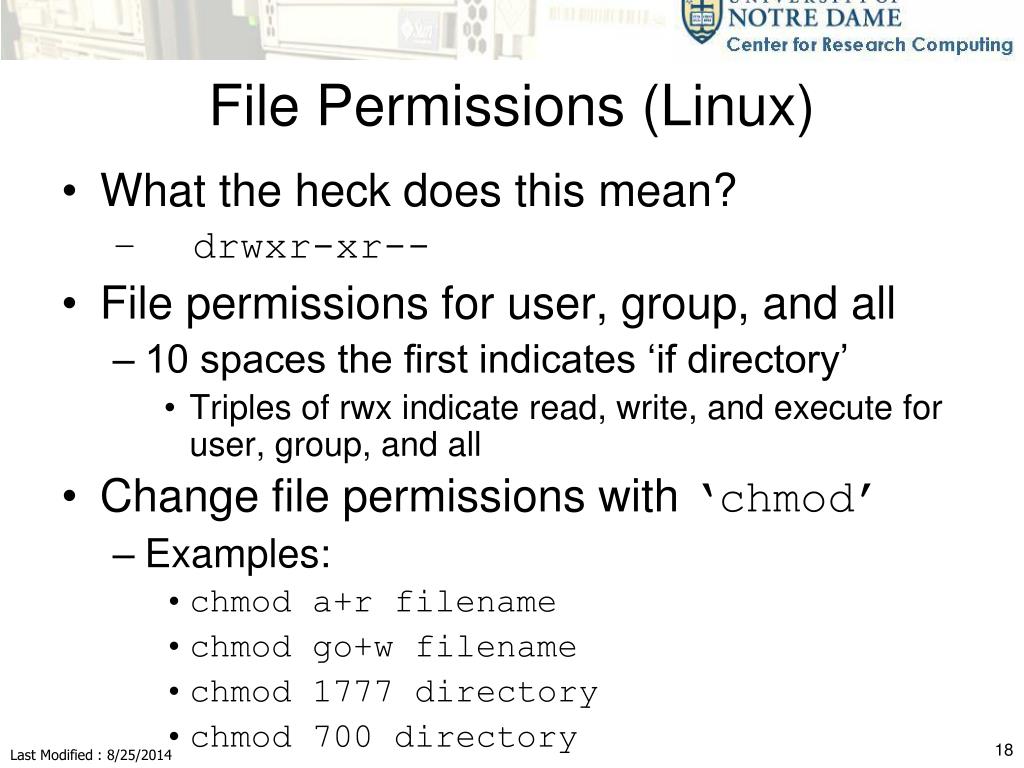 UNIVERSITY OF NOTRE DAME
Center for Research Computing

File Permissions (Linux)

• What the heck does this mean?
– drwxr-xr--
• File permissions for user, group, and all
– 10 spaces the first indicates ‘if directory’
• Triples of rwx indicate read, write, and execute for user, group, and all
• Change file permissions with ‘chmod’
– Examples:
• chmod a+r filename
• chmod go+w filename
• chmod 1777 directory
• chmod 700 directory

Last Modified : 8/25/2014

18